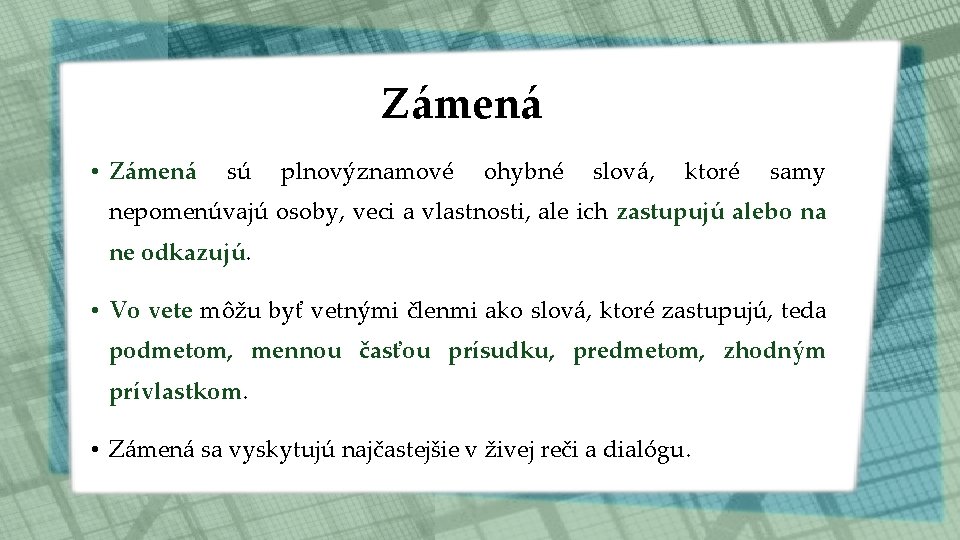 Zámená

• Zámená sú plnovýznamové ohybné slová, ktoré samy nepomenúvajú osoby, veci a vlastnosti, ale ich zastupujú alebo na ne odkazujú.

• Vo vete môžu byť vetnými členmi ako slová, ktoré zastupujú, teda podmetom, mennou časťou prísudku, predmetom, zhodným prívlastkom.

• Zámená sa vyskytujú najčastejšie v živej reči a dialógu.